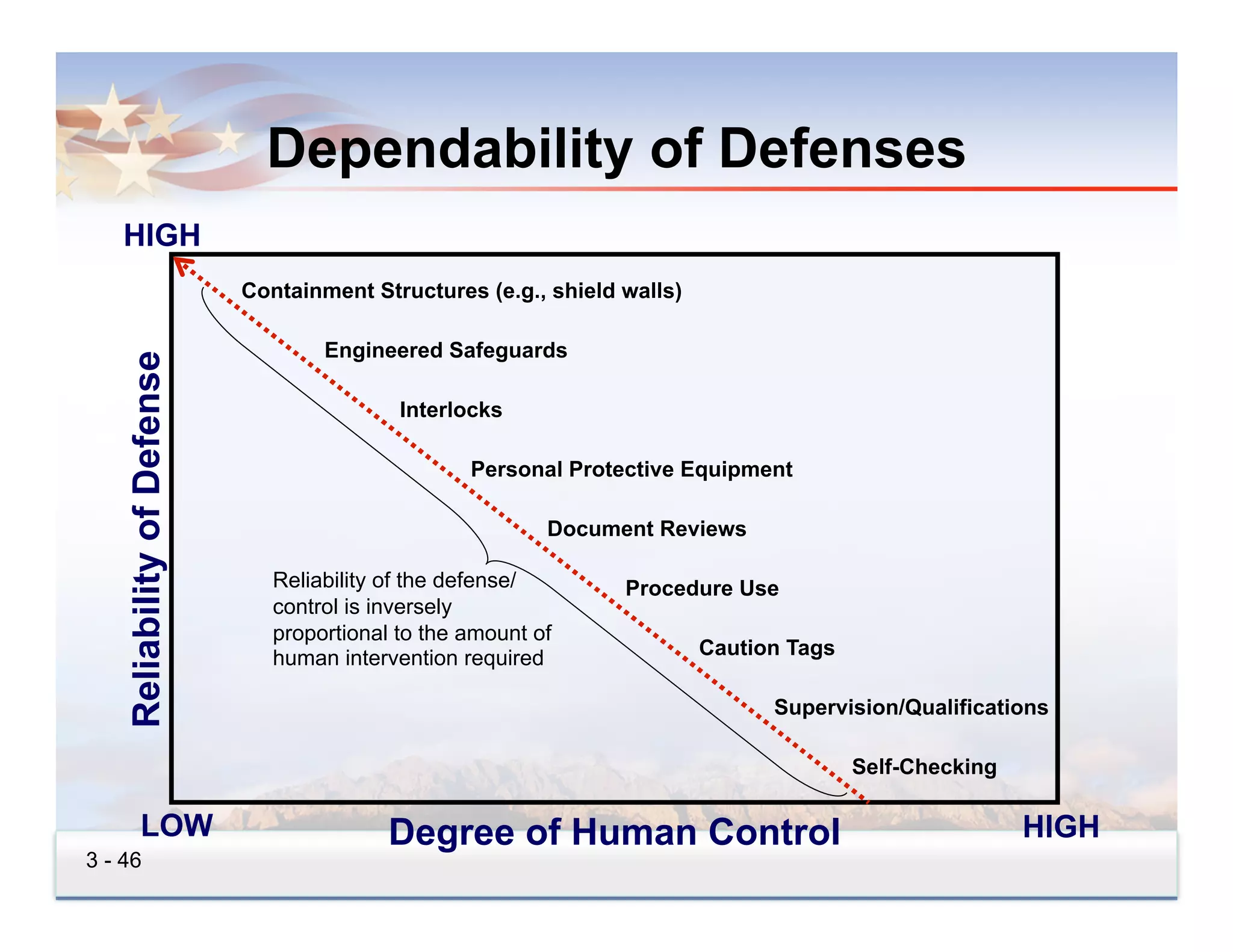 Dependability of Defenses

HIGH

Reliability of Defense

Containment Structures (e.g., shield walls)

Engineered Safeguards

Interlocks

Personal Protective Equipment

Document Reviews

Procedure Use

Caution Tags

Supervision/Qualifications

Self-Checking

Reliability of the defense/ control is inversely proportional to the amount of human intervention required

LOW

Degree of Human Control

HIGH

3 - 46